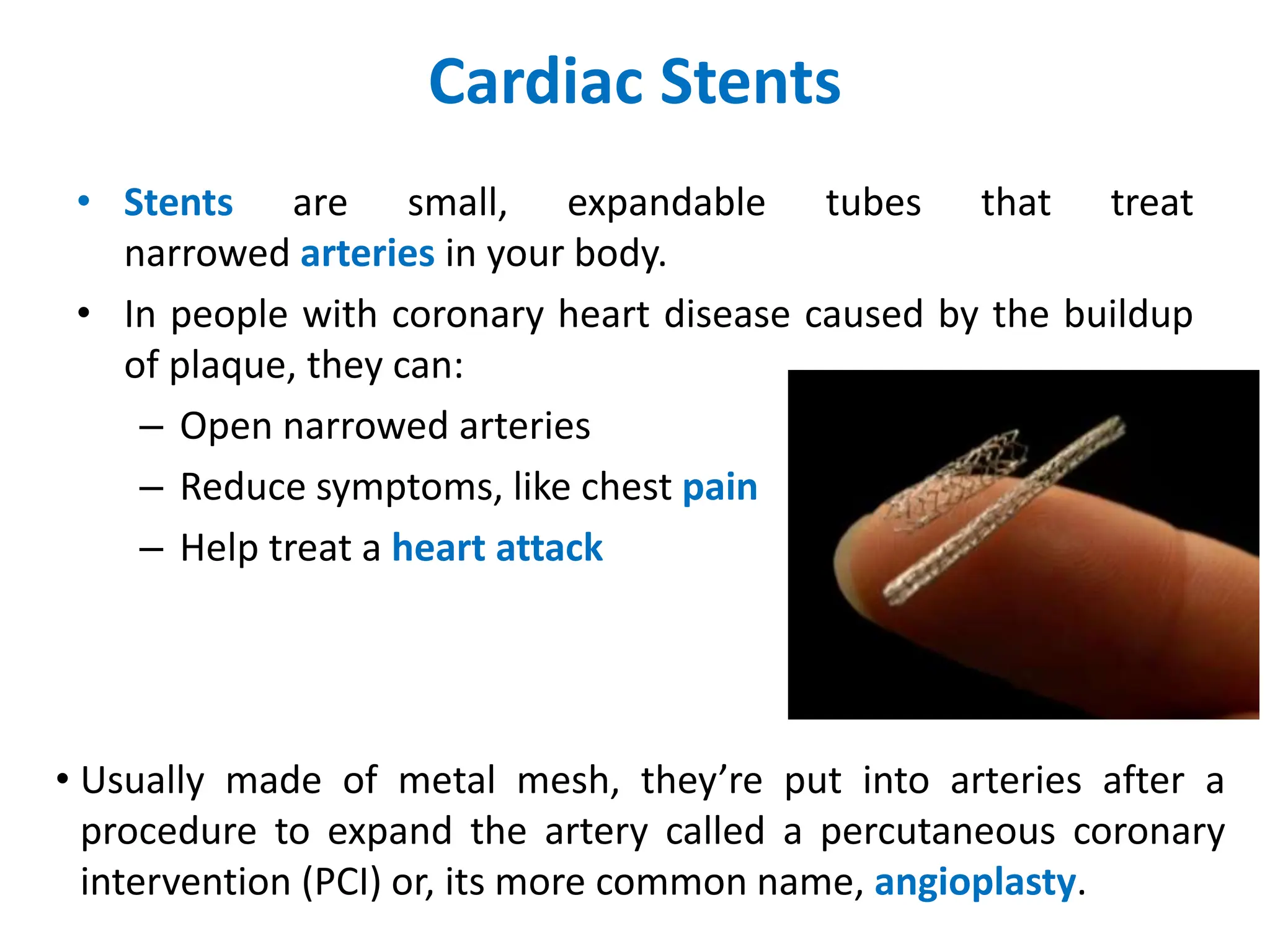 Cardiac Stents

• Stents are small, expandable tubes that treat narrowed arteries in your body.

• In people with coronary heart disease caused by the buildup of plaque, they can:

– Open narrowed arteries

– Reduce symptoms, like chest pain

– Help treat a heart attack

• Usually made of metal mesh, they're put into arteries after a procedure to expand the artery called a percutaneous coronary intervention (PCI) or, its more common name, angioplasty.